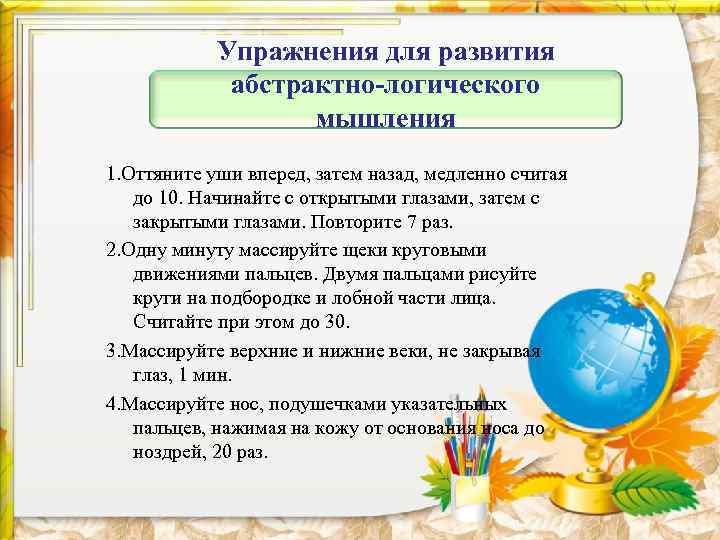 Упражнения для развития абстрактно-логического мышления

1.Оттяните уши вперед, затем назад, медленно считая до 10. Начинайте с открытыми глазами, затем с закрытыми глазами. Повторите 7 раз.

2.Одну минуту массируйте щеки круговыми движениями пальцев. Двумя пальцами рисуйте круги на подбородке и лобной части лица. Считайте при этом до 30.

3.Массируйте верхние и нижние веки, не закрывая глаз, 1 мин.

4.Массируйте нос, подушечками указательных пальцев, нажимая на кожу от основания носа до ноздрей, 20 раз.